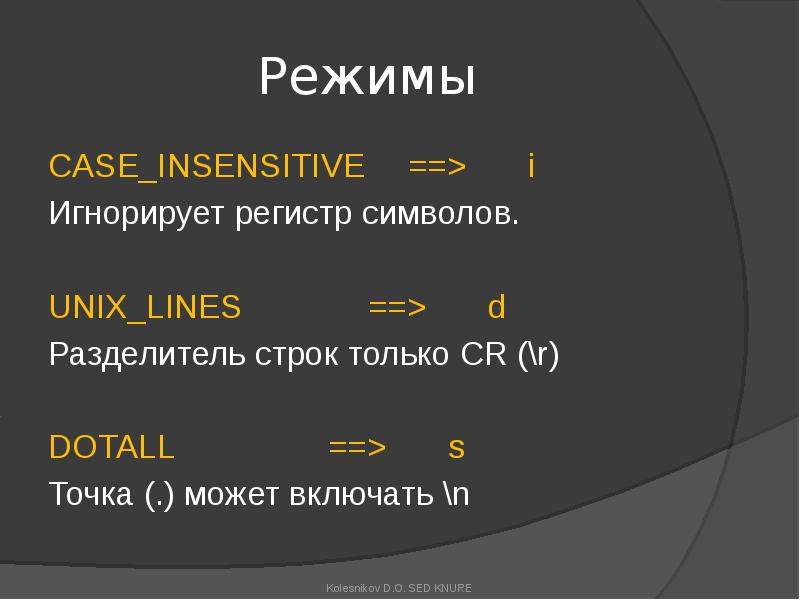 Режимы

CASE_INSENSITIVE ==> i
Игнорирует регистр символов.

UNIX_LINES ==> d
Разделитель строк только CR (\r)

DOTALL ==> s
Точка (.) может включать \n

Kolesnikov D.O. SED KNURE